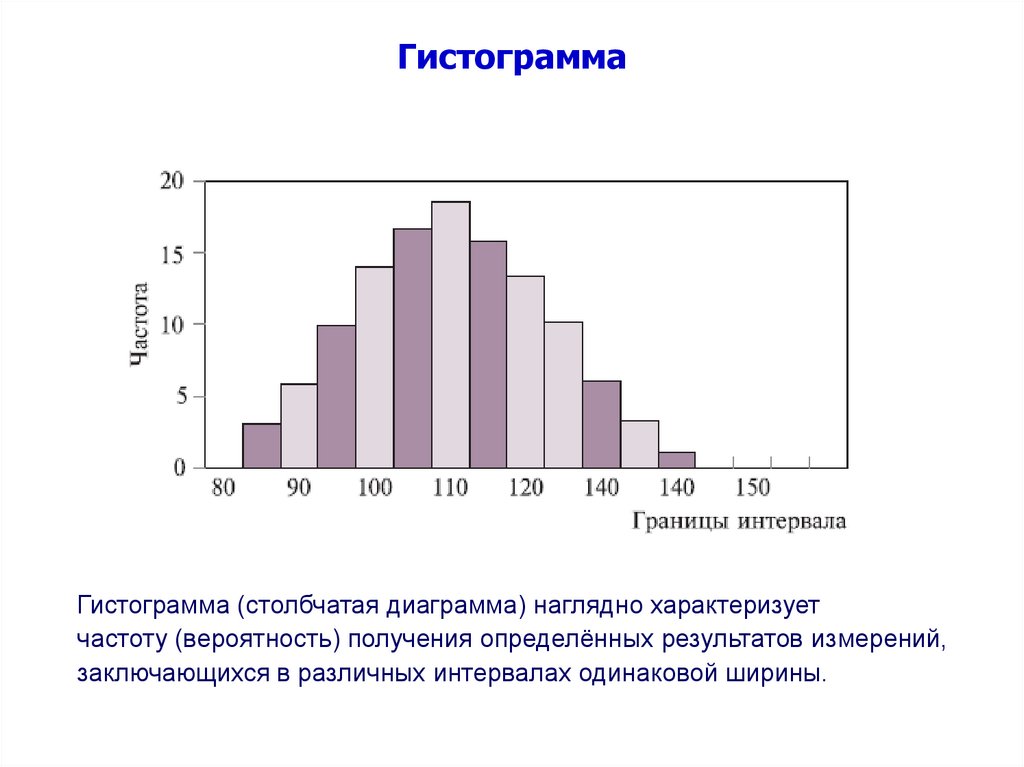 Гистограмма

20
15
10
5
0
Частота
80 90 100 110 120 140 140 150
Границы интервала

Гистограмма (столбчатая диаграмма) наглядно характеризует частоту (вероятность) получения определённых результатов измерений, заключающихся в различных интервалах одинаковой ширины.